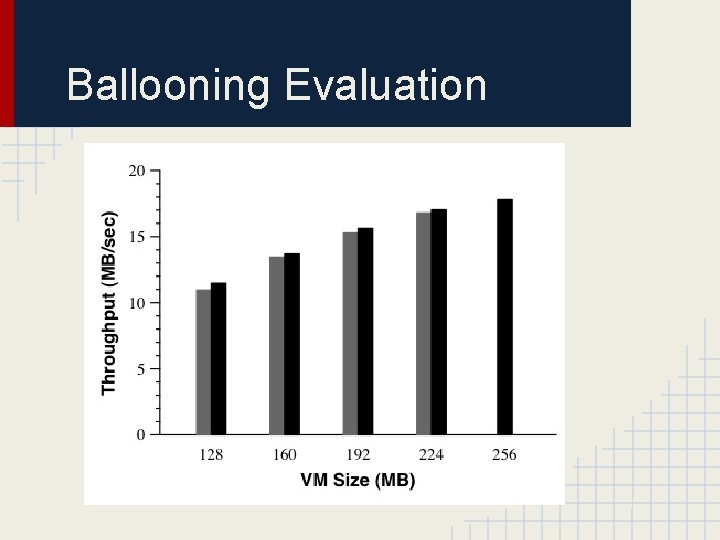 Ballooning Evaluation

Throughput (MB/sec)

20
15
10
5
0

128
160
192
224
256

VM Size (MB)